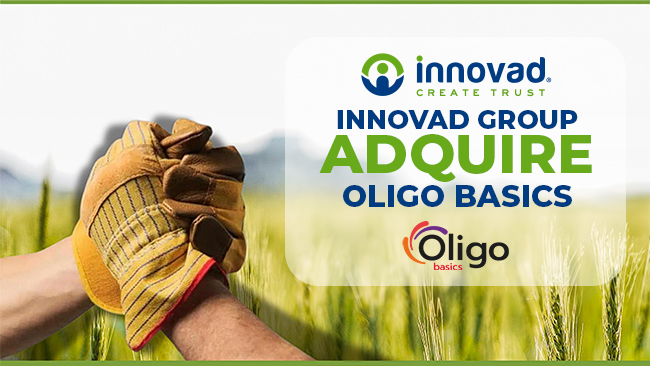 innovad®
CREATE TRUST

INNOVAD GROUP
ADQUIRE
OLIGO BASICS

Oligo
basics